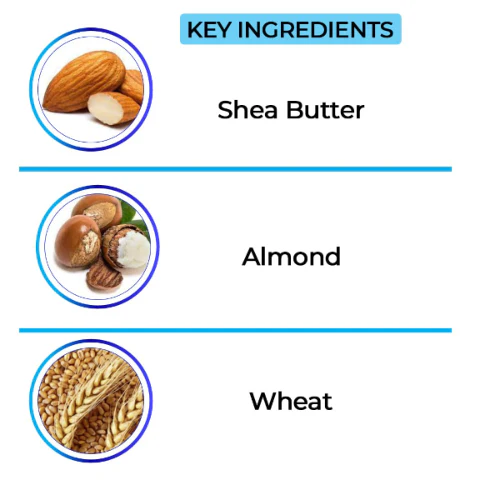 KEY INGREDIENTS

Shea Butter

Almond

Wheat